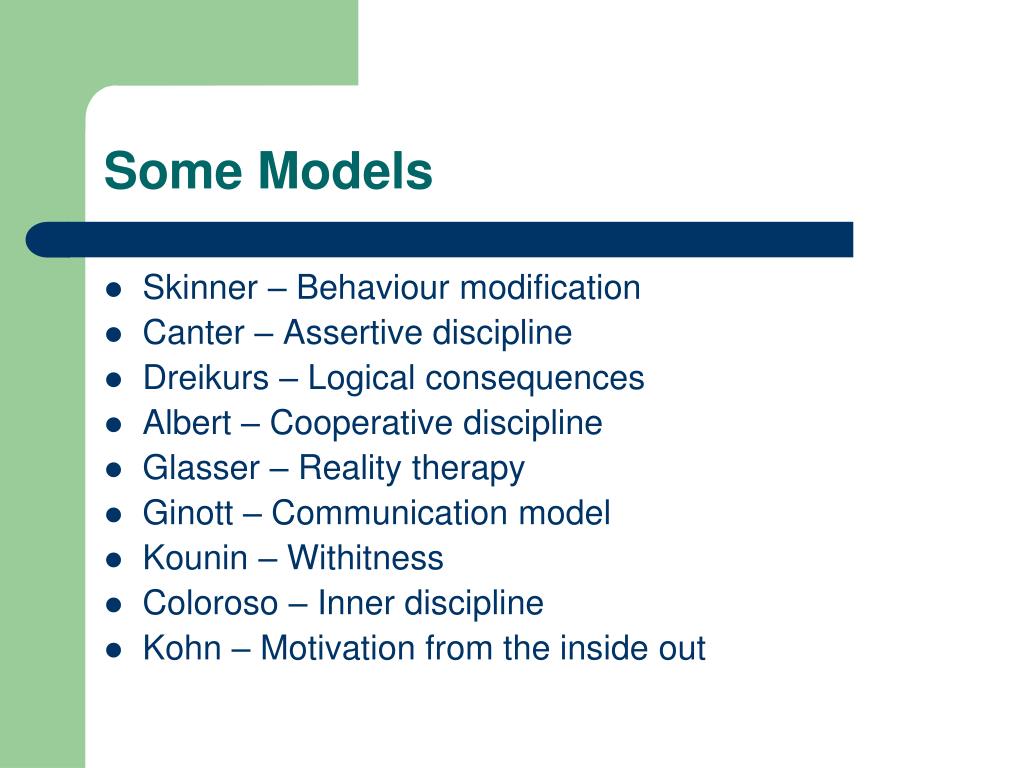 Some Models

- Skinner – Behaviour modification
- Canter – Assertive discipline
- Dreikurs – Logical consequences
- Albert – Cooperative discipline
- Glasser – Reality therapy
- Ginott – Communication model
- Kounin – Withitness
- Coloroso – Inner discipline
- Kohn – Motivation from the inside out